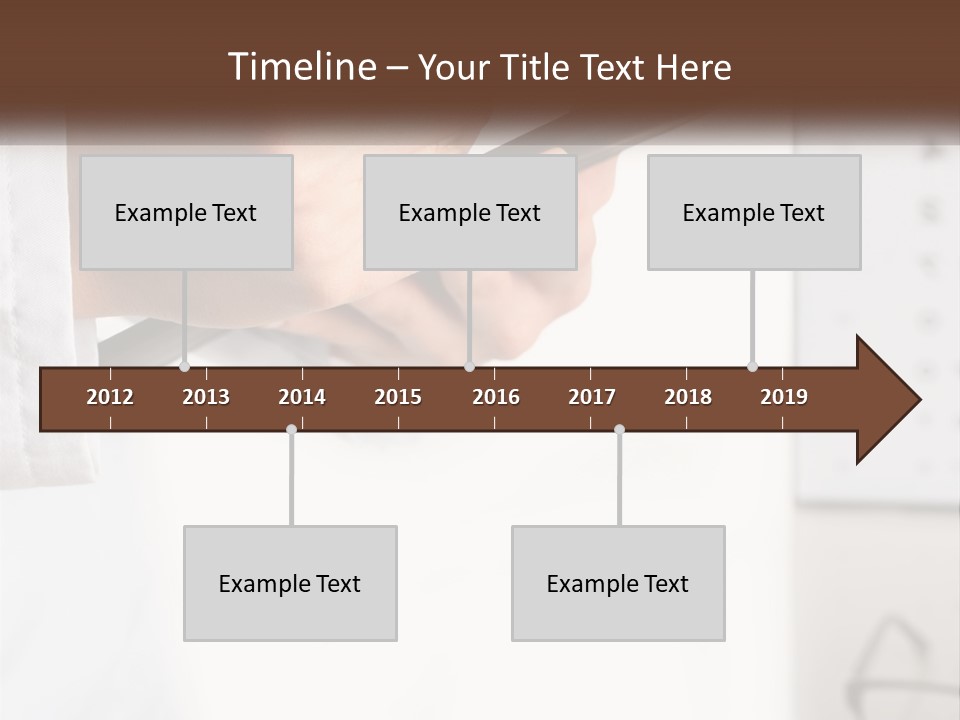 Timeline – Your Title Text Here

Example Text

Example Text

Example Text

2012 2013 2014 2015 2016 2017 2018 2019

Example Text

Example Text